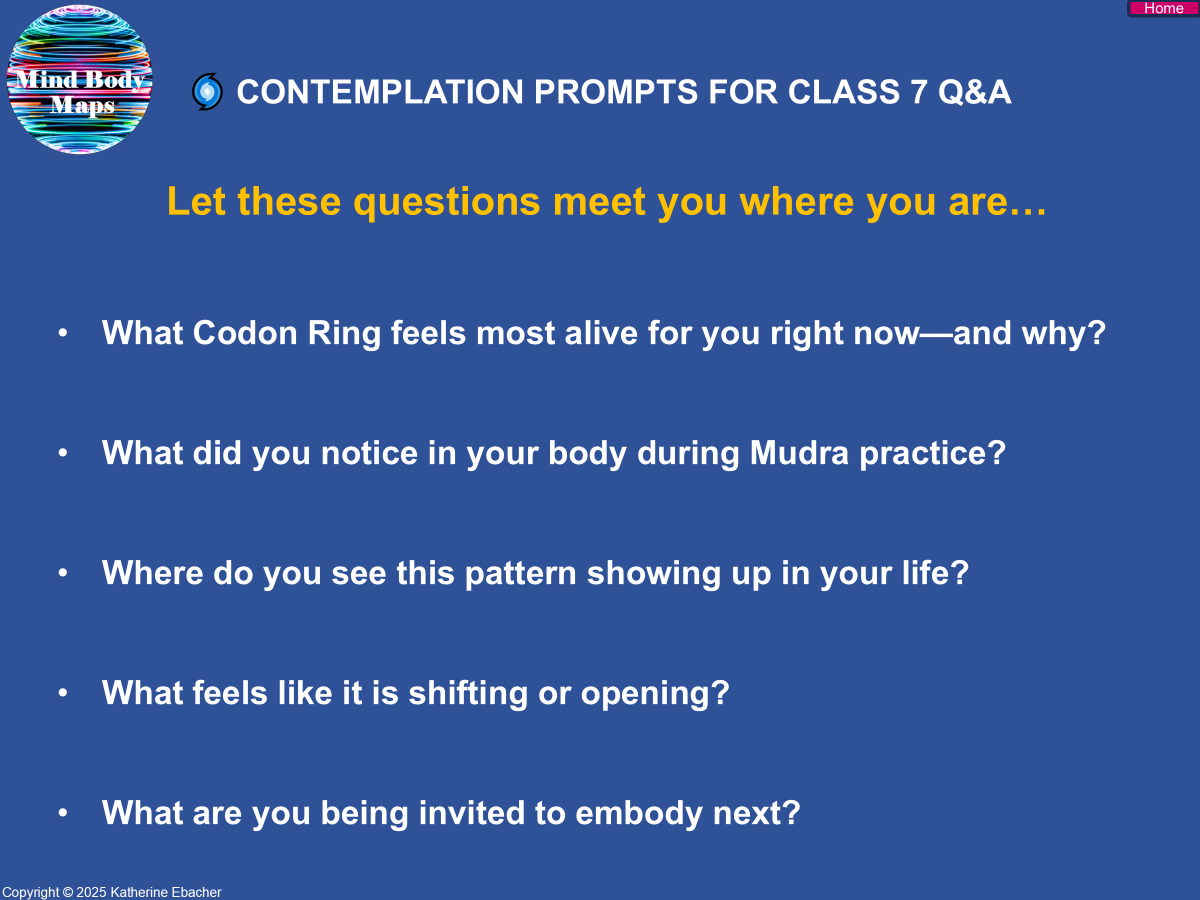 Home

Mind Body Maps

CONTEMPLATION PROMPTS FOR CLASS 7 Q&A

Let these questions meet you where you are…

• What Codon Ring feels most alive for you right now—and why?

• What did you notice in your body during Mudra practice?

• Where do you see this pattern showing up in your life?

• What feels like it is shifting or opening?

• What are you being invited to embody next?

Copyright © 2025 Katherine Ebacher